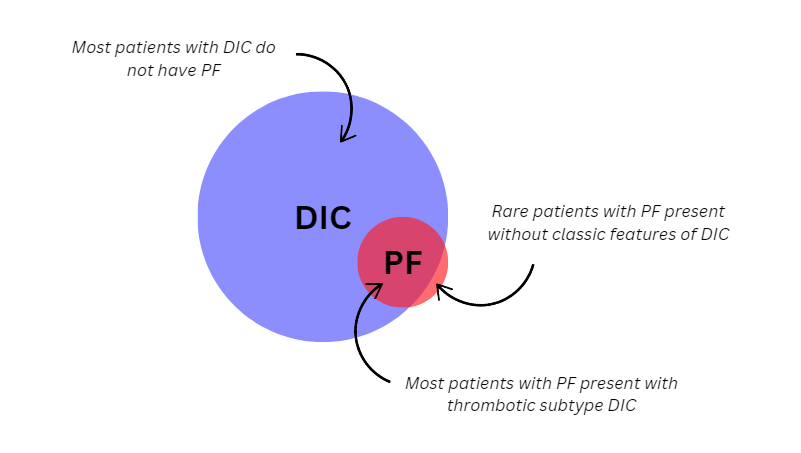 Most patients with DIC do not have PF

DIC

PF

Rare patients with PF present without classic features of DIC

Most patients with PF present with thrombotic subtype DIC